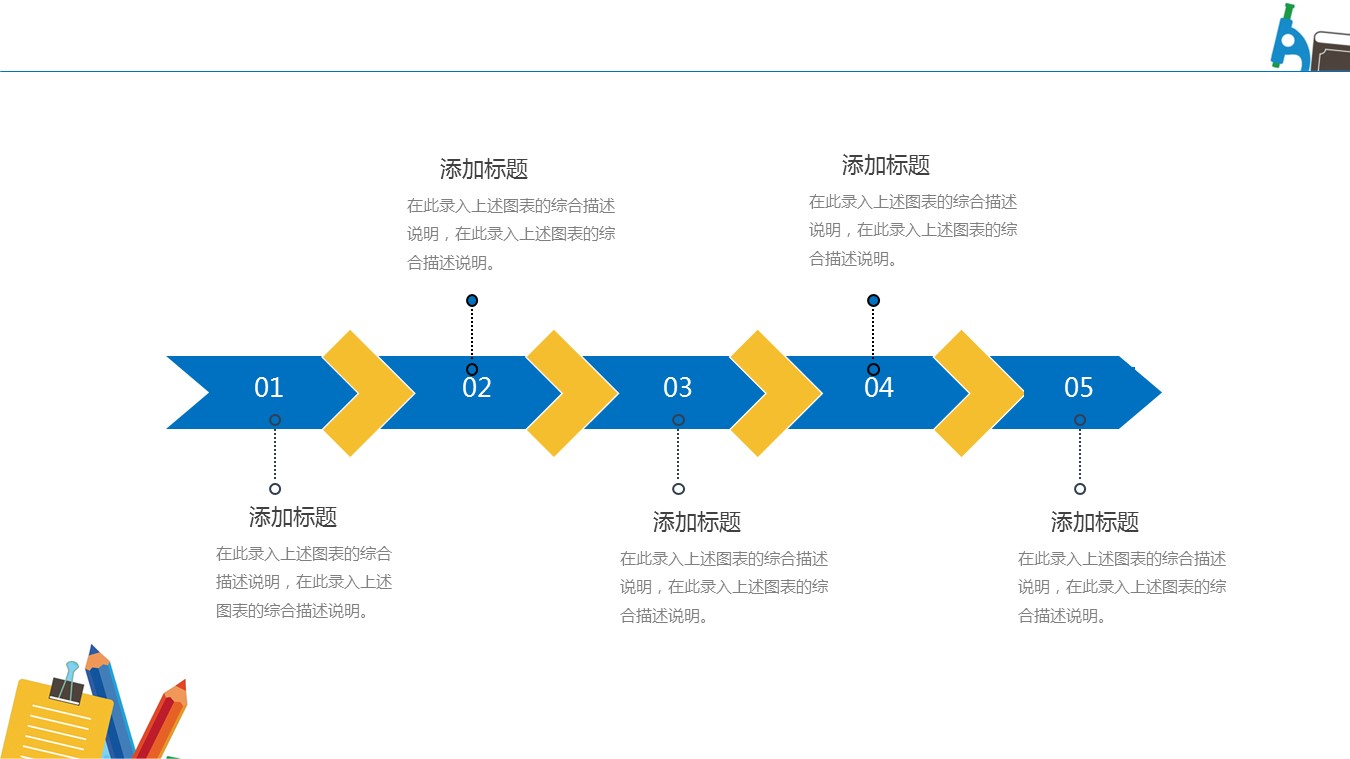 添加标题

在此录入上述图表的综合描述说明，在此录入上述图表的综合描述说明。

添加标题

在此录入上述图表的综合描述说明，在此录入上述图表的综合描述说明。

01

02

03

04

05

添加标题

在此录入上述图表的综合描述说明，在此录入上述图表的综合描述说明。

添加标题

在此录入上述图表的综合描述说明，在此录入上述图表的综合描述说明。

添加标题

在此录入上述图表的综合描述说明，在此录入上述图表的综合描述说明。